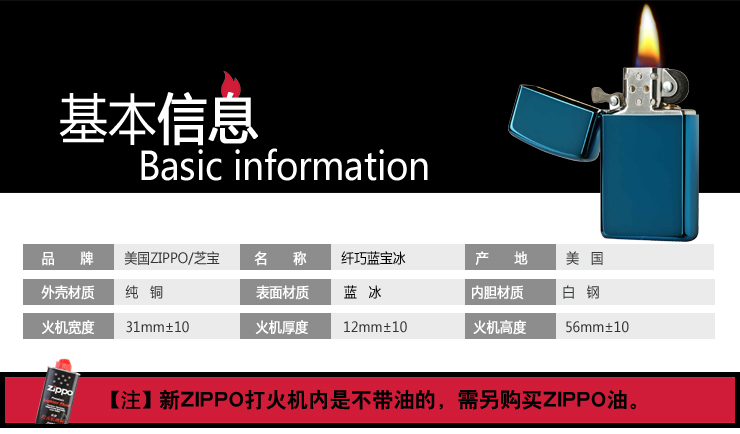 基本信息
Basic information

| 品　牌 | 美国ZIPPO/芝宝 | 名　称 | 纤巧蓝宝冰 | 产　地 | 美 国 |
|---|---|---|---|---|---|
| 外壳材质 | 纯 铜 | 表面材质 | 蓝 冰 | 内胆材质 | 白 钢 |
| 火机宽度 | 31mm±10 | 火机厚度 | 12mm±10 | 火机高度 | 56mm±10 |

Zippo

【注】新ZIPPO打火机内是不带油的，需另购买ZIPPO油。